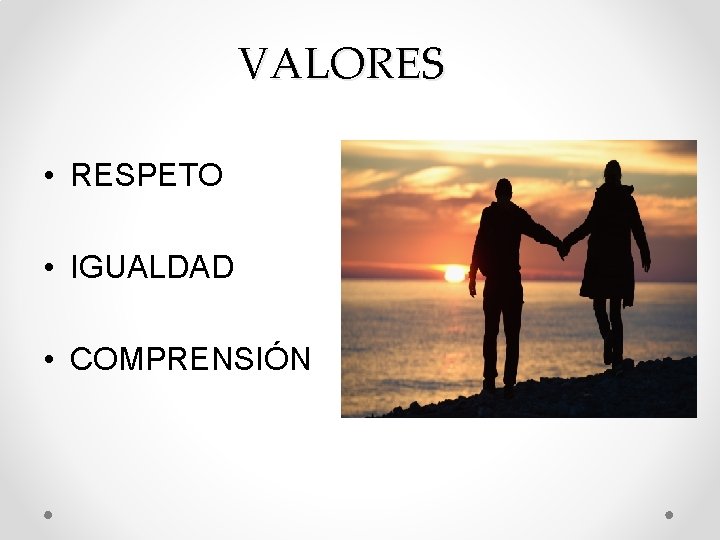 VALORES

• RESPETO

• IGUALDAD

• COMPRENSIÓN